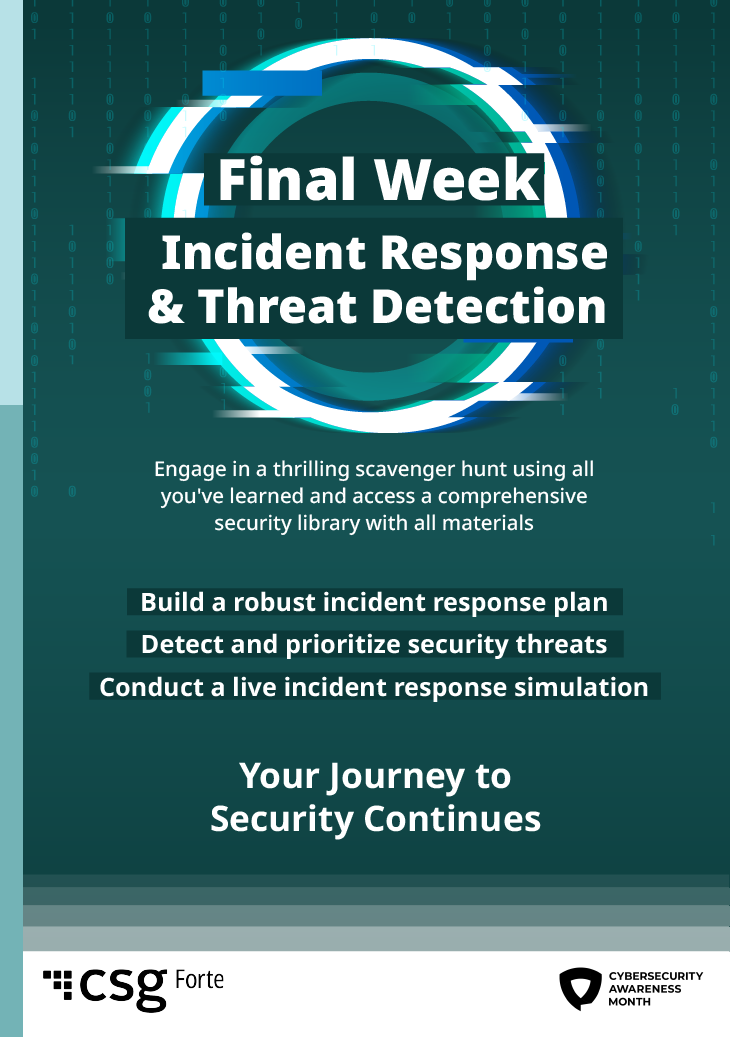 Final Week
Incident Response & Threat Detection

Engage in a thrilling scavenger hunt using all you've learned and access a comprehensive security library with all materials

Build a robust incident response plan
Detect and prioritize security threats
Conduct a live incident response simulation

Your Journey to Security Continues

csg Forte

CYBERSECURITY AWARENESS MONTH